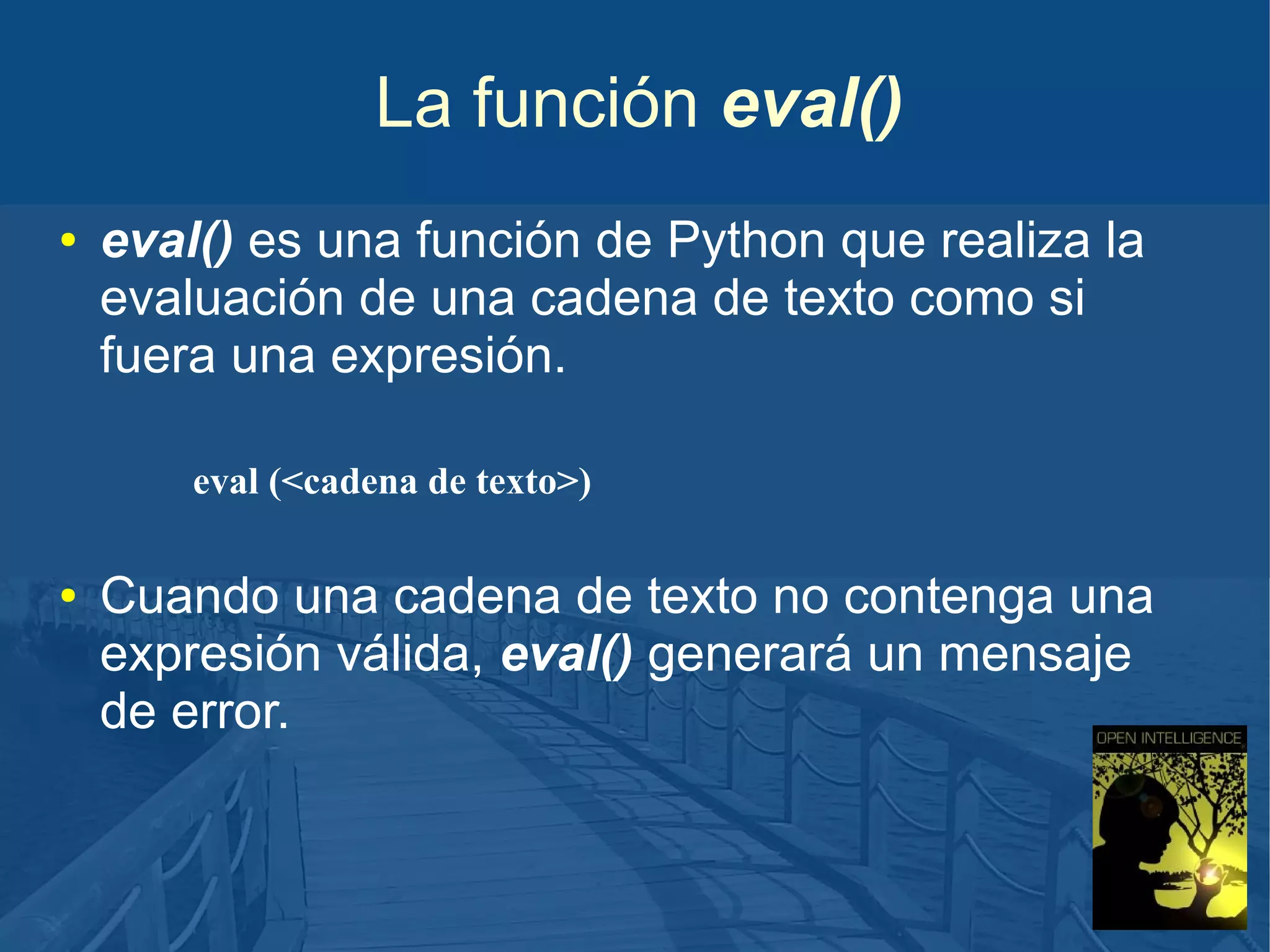 La función eval()

• eval() es una función de Python que realiza la evaluación de una cadena de texto como si fuera una expresión.

eval (<cadena de texto>)

• Cuando una cadena de texto no contenga una expresión válida, eval() generará un mensaje de error.

OPEN INTELLIGENCE